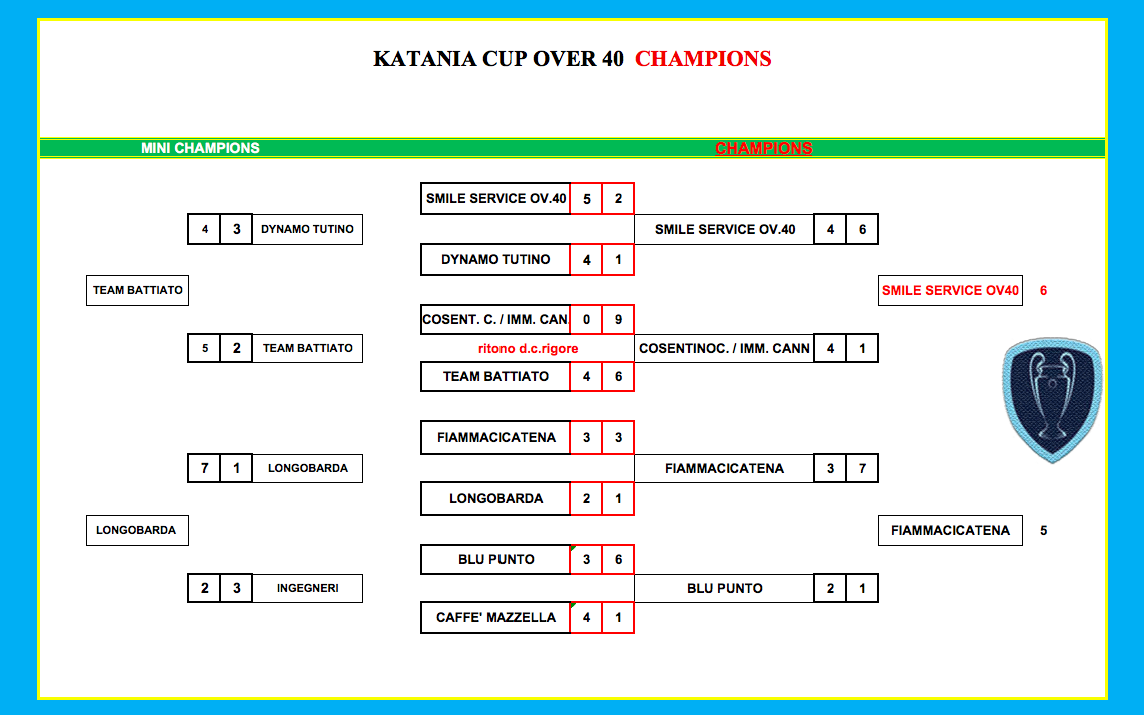 KATANIA CUP OVER 40 CHAMPIONS

MINI CHAMPIONS

CHAMPIONS

SMILE SERVICE OV.40 5 2

4 3 DYNAMO TUTINO

SMILE SERVICE OV.40 4 6

DYNAMO TUTINO 4 1

TEAM BATTIATO

SMILE SERVICE OV40 6

COSENT. C. / IMM. CAN 0 9

5 2 TEAM BATTIATO

ritono d.c.rigore

COSENTINOC. / IMM. CANN 4 1

TEAM BATTIATO 4 6

FIAMMACICATENA 3 3

7 1 LONGOBARDA

FIAMMACICATENA 3 7

LONGOBARDA 2 1

LONGOBARDA

FIAMMACICATENA 5

BLU PUNTO 3 6

2 3 INGEGNERI

BLU PUNTO 2 1

CAFFE' MAZZELLA 4 1